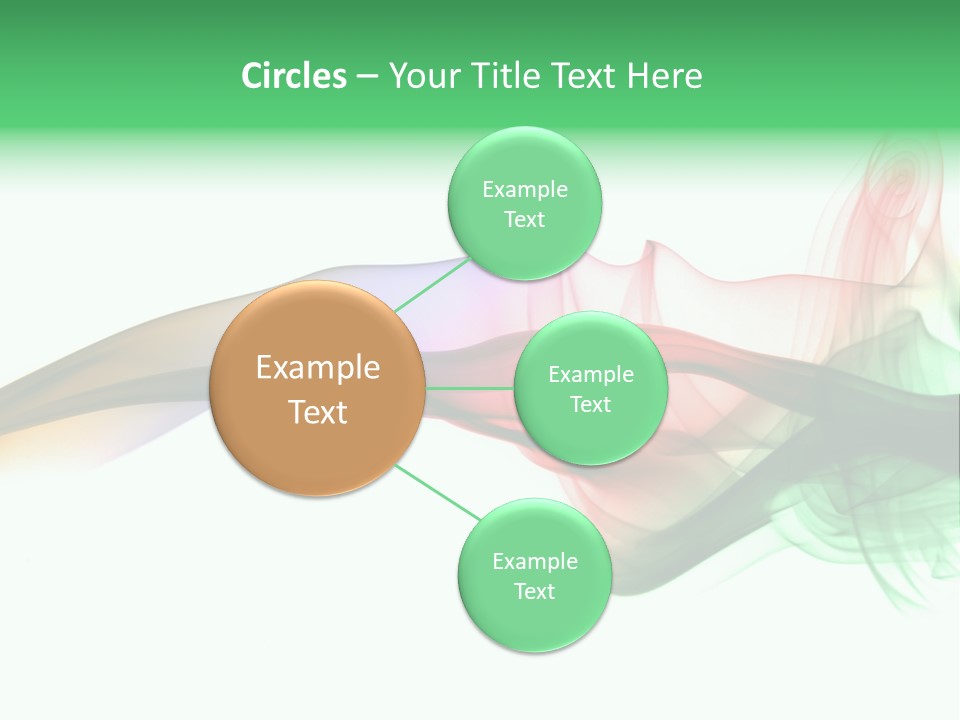 Circles – Your Title Text Here

Example Text

Example Text

Example Text

Example Text